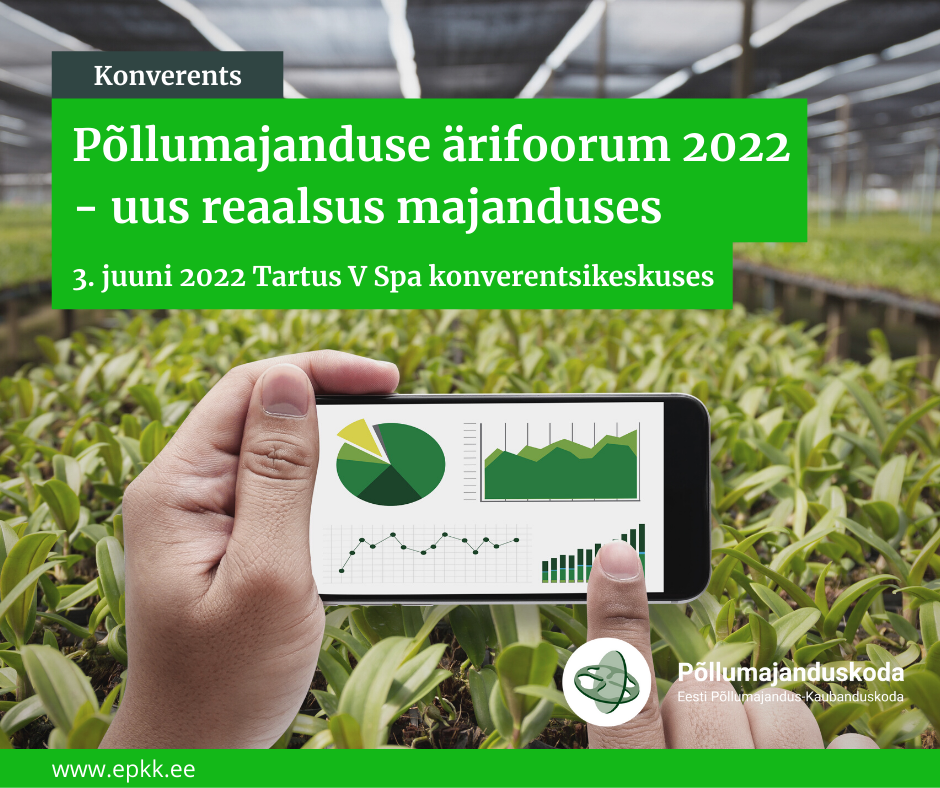 Konverents

Põllumajanduse ärifoorum 2022 - uus reaalsus majanduses

3. juuni 2022 Tartus V Spa konverentsikeskuses

Põllumajanduskoda
Eesti Põllumajandus-Kaubanduskoda

www.epkk.ee